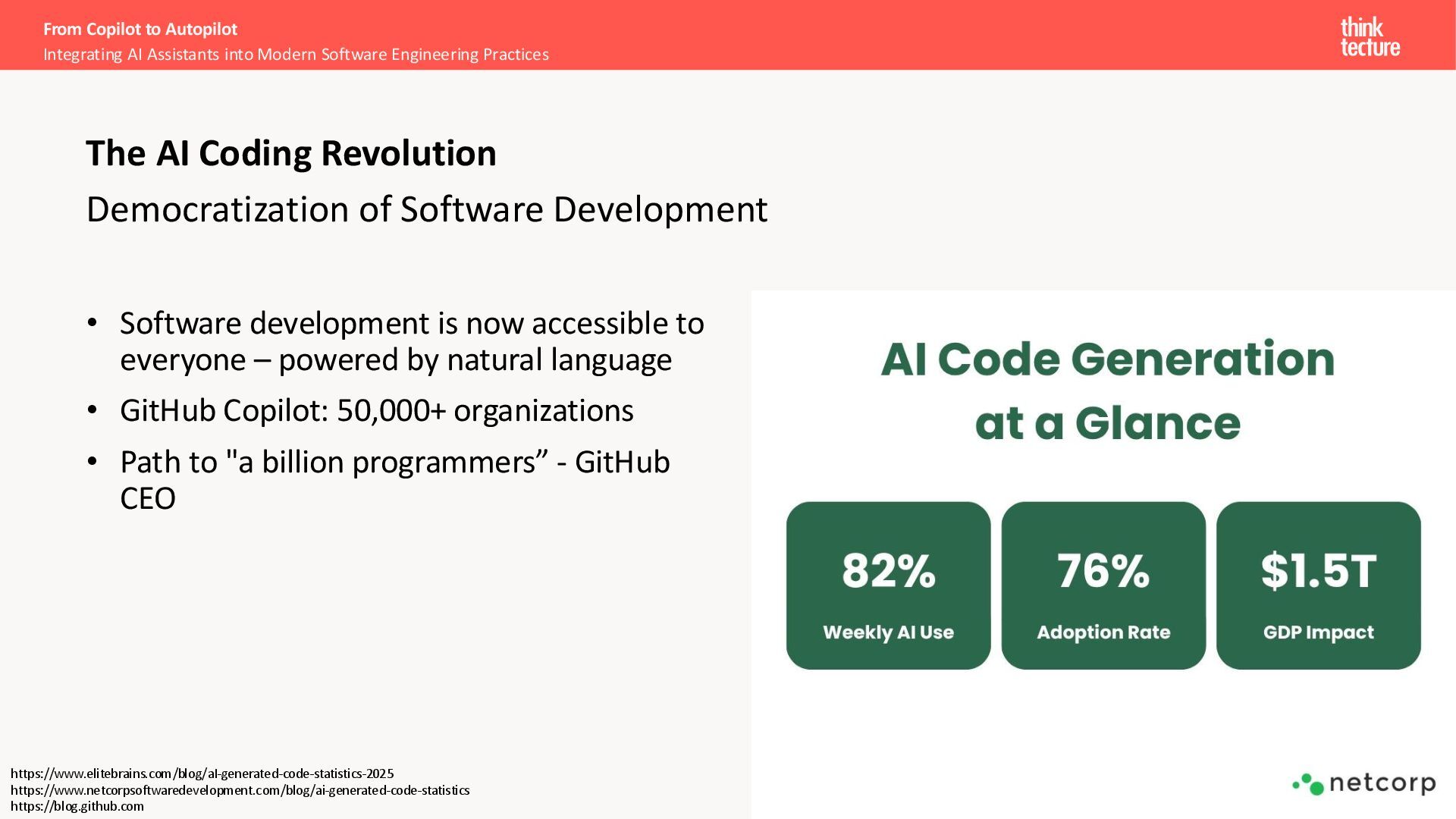 From Copilot to Autopilot
Integrating AI Assistants into Modern Software Engineering Practices

think tecture

The AI Coding Revolution
Democratization of Software Development

• Software development is now accessible to everyone – powered by natural language
• GitHub Copilot: 50,000+ organizations
• Path to "a billion programmers” - GitHub CEO

AI Code Generation at a Glance

82%
Weekly AI Use

76%
Adoption Rate

$1.5T
GDP Impact

netcorp

https://www.elitebrains.com/blog/aI-generated-code-statistics-2025
https://www.netcorpsoftwaredevelopment.com/blog/ai-generated-code-statistics
https://blog.github.com